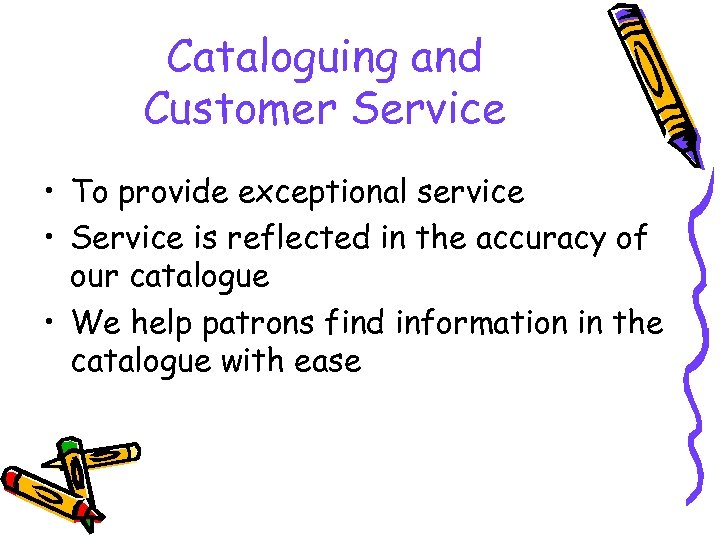 Cataloguing and Customer Service

• To provide exceptional service
• Service is reflected in the accuracy of our catalogue
• We help patrons find information in the catalogue with ease